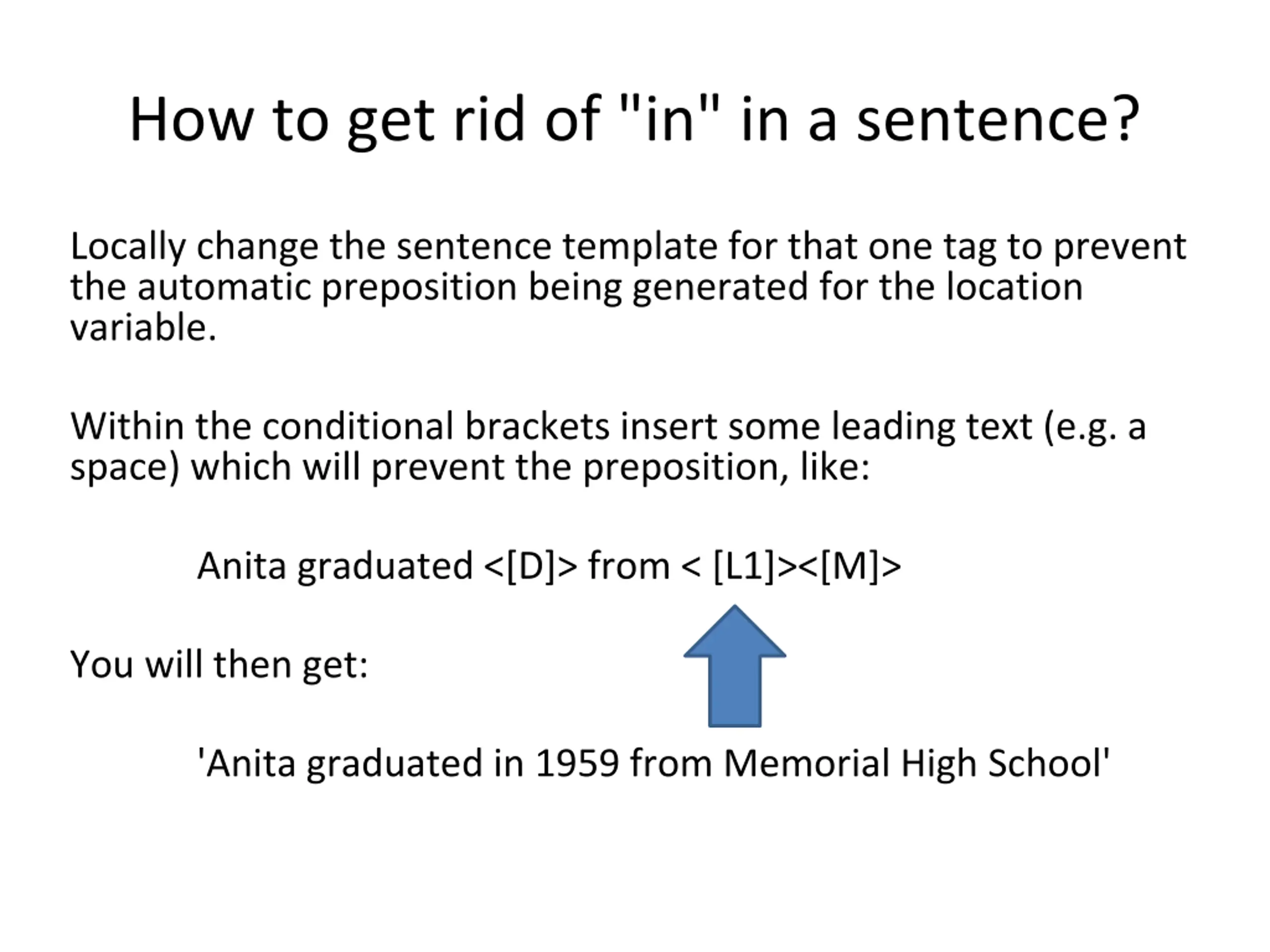 How to get rid of "in" in a sentence?

Locally change the sentence template for that one tag to prevent the automatic preposition being generated for the location variable.

Within the conditional brackets insert some leading text (e.g. a space) which will prevent the preposition, like:

Anita graduated <[D]> from < [L1]><[M]>

You will then get:

'Anita graduated in 1959 from Memorial High School'